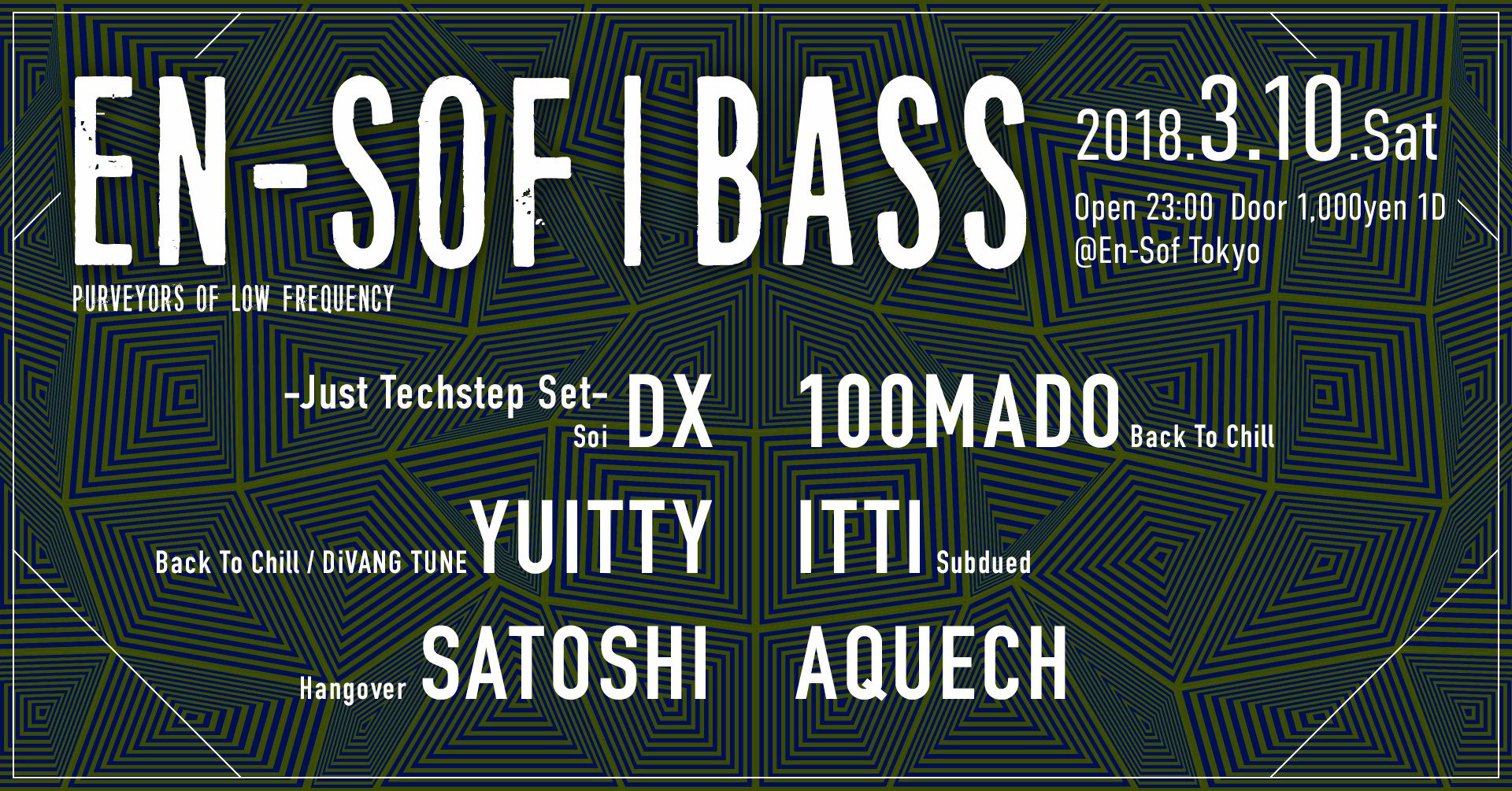 EN-SOF | BASS
PURVEYORS OF LOW FREQUENCY

2018.3.10.Sat
Open 23:00 Door 1,000yen 1D
@En-Sof Tokyo

-Just Techstep Set- Soi DX

100MADO Back To Chill

Back To Chill / DiVANG TUNE YUITTY

ITTI Subdued

Hangover SATOSHI

AQUECH